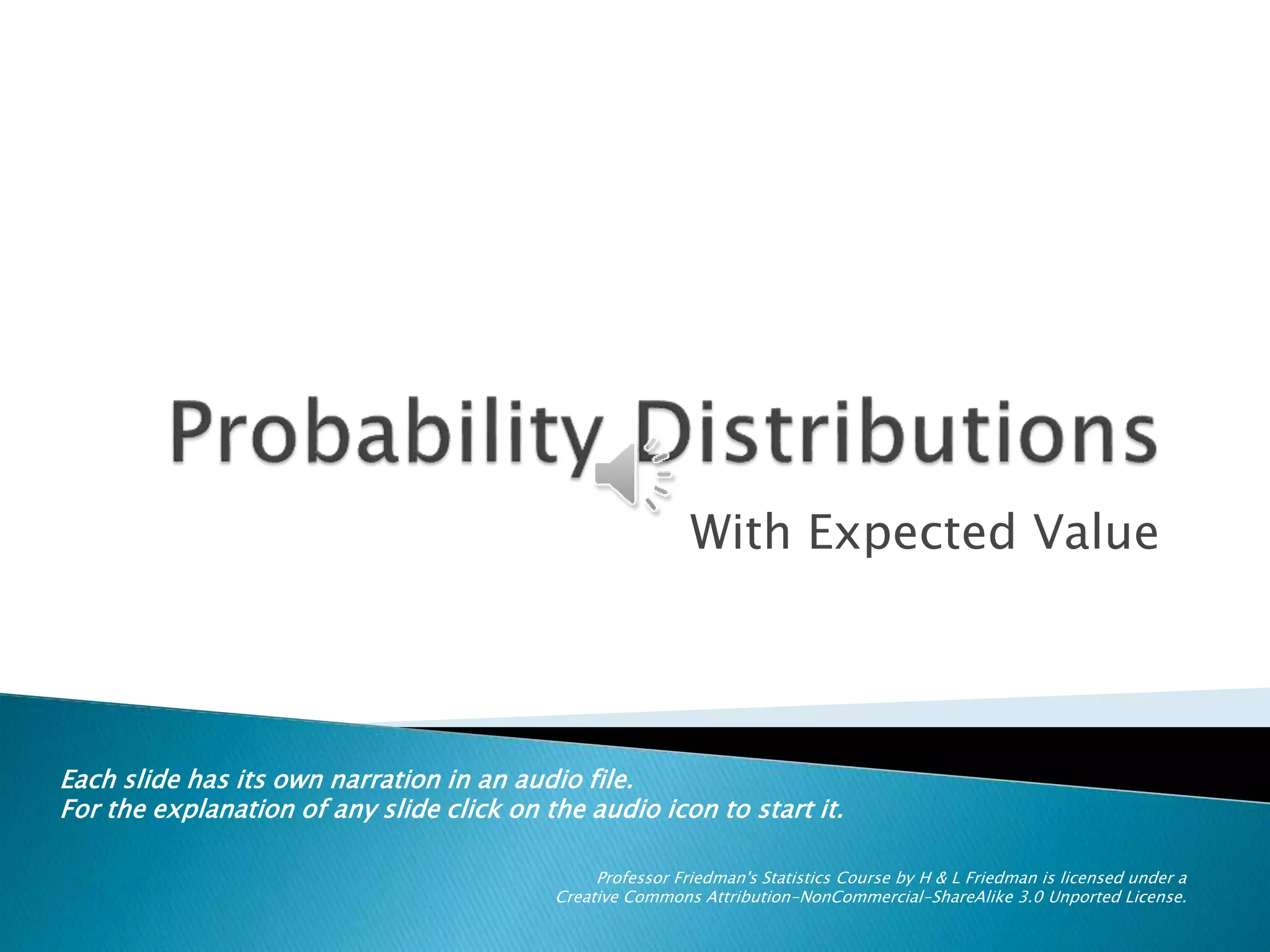 Probability Distributions

With Expected Value

Each slide has its own narration in an audio file.
For the explanation of any slide click on the audio icon to start it.

Professor Friedman's Statistics Course by H & L Friedman is licensed under a Creative Commons Attribution-NonCommercial-ShareAlike 3.0 Unported License.